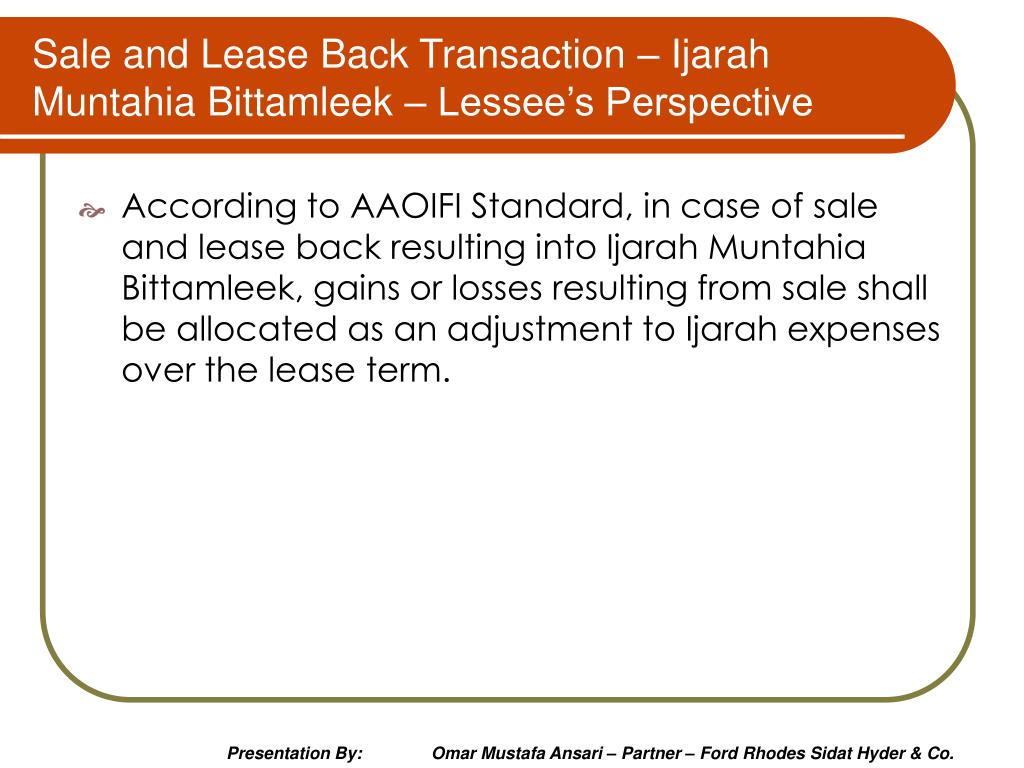 Sale and Lease Back Transaction – Ijarah Muntahia Bittamleek – Lessee's Perspective

According to AAOIFI Standard, in case of sale and lease back resulting into Ijarah Muntahia Bittamleek, gains or losses resulting from sale shall be allocated as an adjustment to Ijarah expenses over the lease term.

Presentation By: Omar Mustafa Ansari – Partner – Ford Rhodes Sidat Hyder & Co.